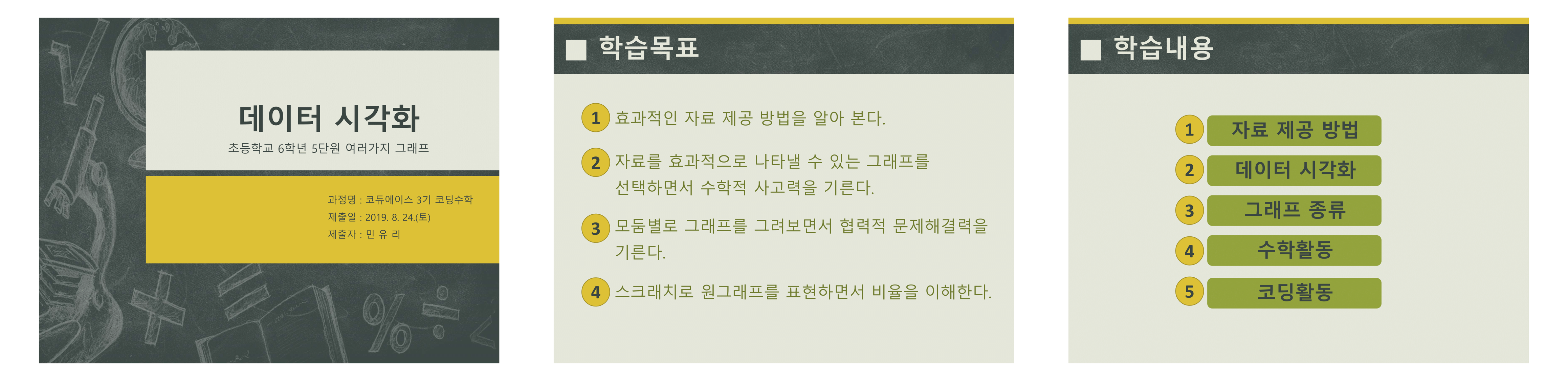 데이터 시각화
초등학교 6학년 5단원 여러가지 그래프

과정명 : 코듀에이스 3기 코딩수학
제출일 : 2019. 8. 24.(토)
제출자 : 민 유 리

■ 학습목표

1 효과적인 자료 제공 방법을 알아 본다.

2 자료를 효과적으로 나타낼 수 있는 그래프를 선택하면서 수학적 사고력을 기른다.

3 모둠별로 그래프를 그려보면서 협력적 문제해결력을 기른다.

4 스크래치로 원그래프를 표현하면서 비율을 이해한다.

■ 학습내용

1 자료 제공 방법
2 데이터 시각화
3 그래프 종류
4 수학활동
5 코딩활동